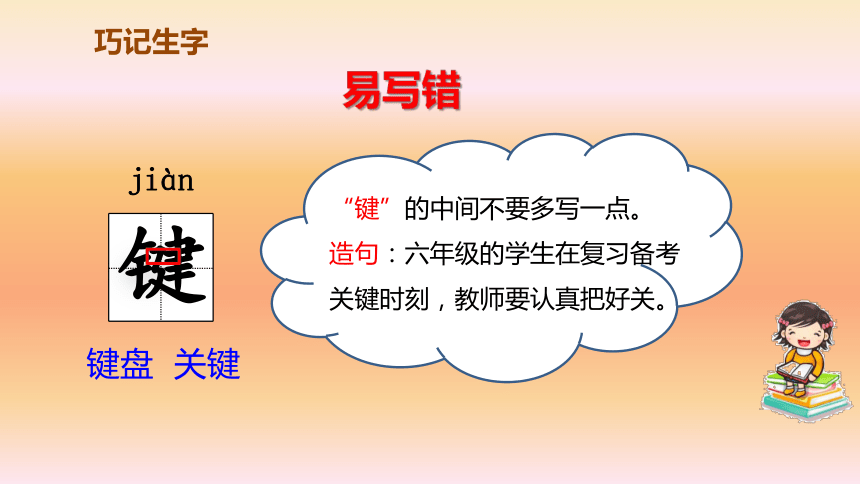 巧记生字

易写错

jiàn

键

键盘　关键

“键”的中间不要多写一点。

造句：六年级的学生在复习备考关键时刻，教师要认真把好关。